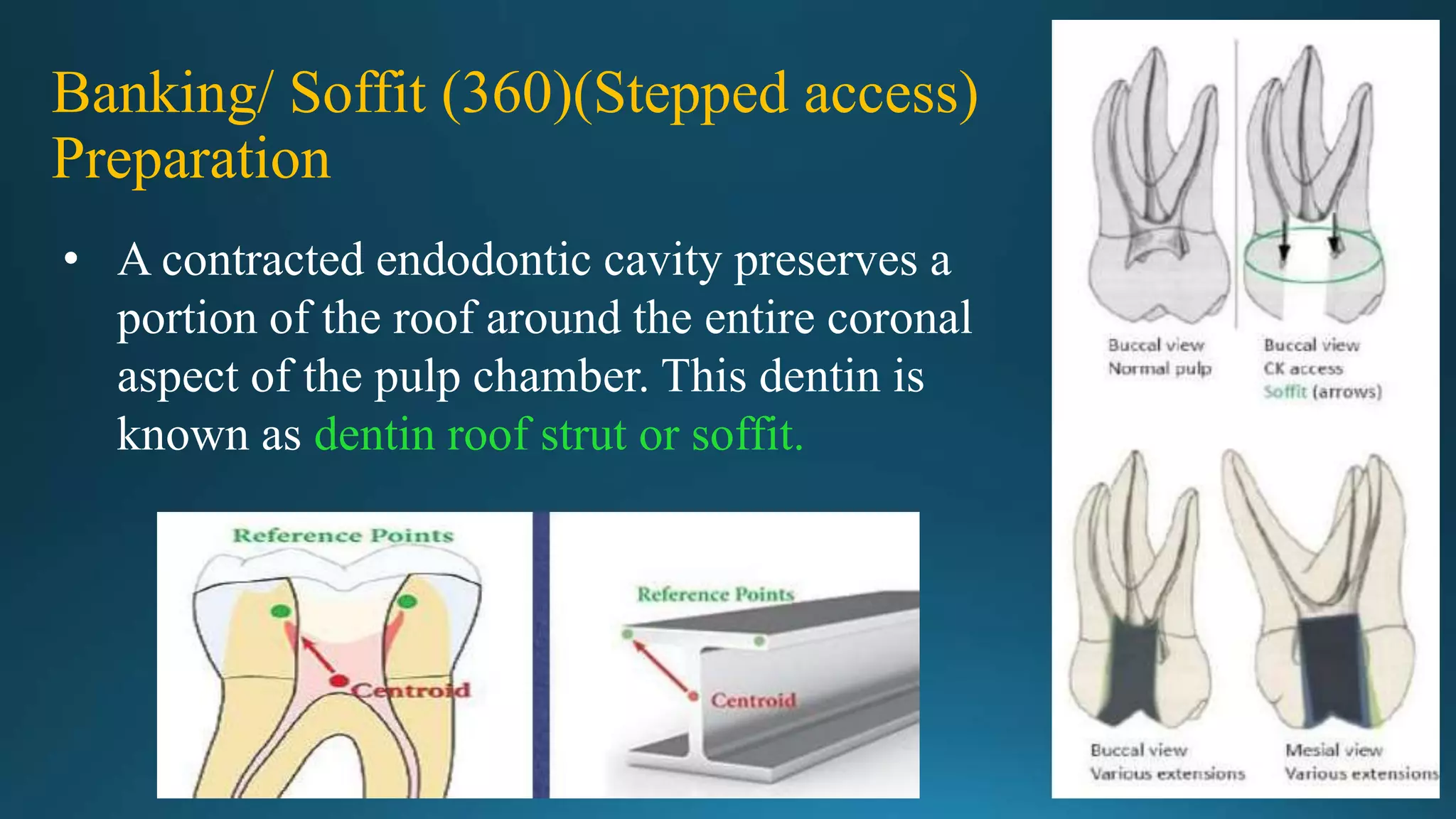 Banking/ Soffit (360)(Stepped access) Preparation

• A contracted endodontic cavity preserves a portion of the roof around the entire coronal aspect of the pulp chamber. This dentin is known as dentin roof strut or soffit.

Reference Points

Centroid

Reference Points

Centroid

Buccal view
Normal pulp

Buccal view
CK access
Soffit (arrows)

Buccal view
Various extensions

Mesial view
Various extensions